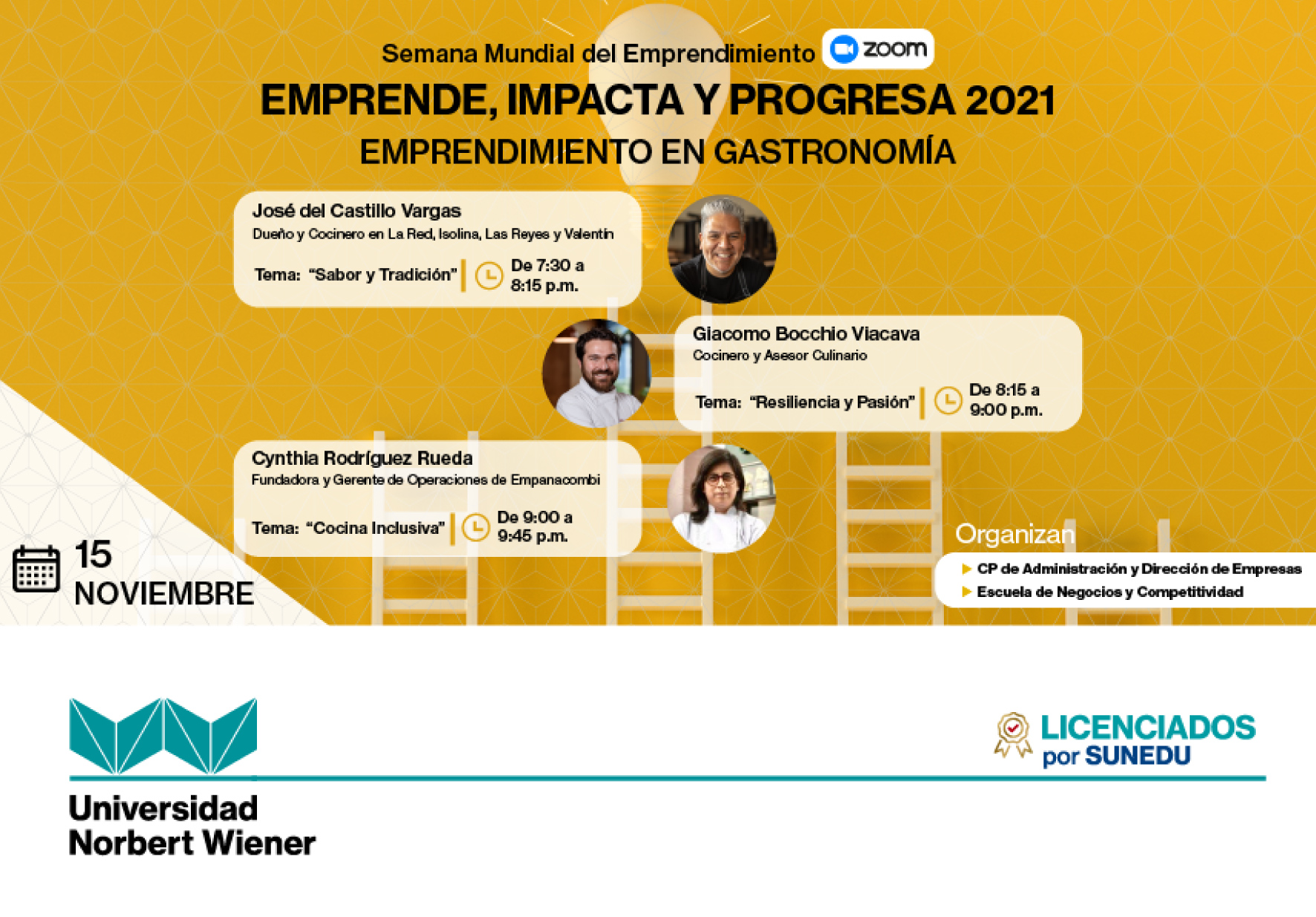 Semana Mundial del Emprendimiento zoom

EMPRENDE, IMPACTA Y PROGRESA 2021

EMPRENDIMIENTO EN GASTRONOMÍA

José del Castillo Vargas
Dueño y Cocinero en La Red, Isolina, Las Reyes y Valentín

Tema: "Sabor y Tradición"

De 7:30 a 8:15 p.m.

Giacomo Bocchio Viacava
Cocinero y Asesor Culinario

Tema: "Resiliencia y Pasión"

De 8:15 a 9:00 p.m.

Cynthia Rodríguez Rueda
Fundadora y Gerente de Operaciones de Empanacombi

Tema: "Cocina Inclusiva"

De 9:00 a 9:45 p.m.

15 NOVIEMBRE

Organizan

CP de Administración y Dirección de Empresas

Escuela de Negocios y Competitividad

Universidad Norbert Wiener

LICENCIADOS por SUNEDU